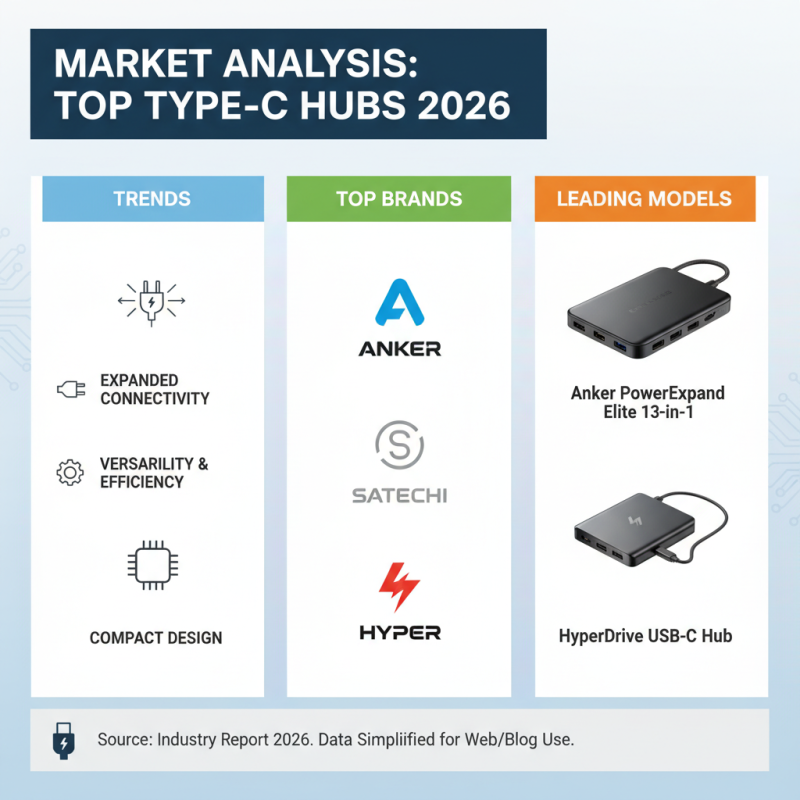 MARKET ANALYSIS: TOP TYPE-C HUBS 2026

TRENDS

EXPANDED CONNECTIVITY

VERSARILITY & EFFICIENCY

COMPACT DESIGN

TOP BRANDS

ANKER

SATECHI

HYPER

LEADING MODELS

Anker PowerExpand Elite 13-in-1

HyperDrive USB-C Hub

Source: Industry Report 2026. Data Simpliified for Web/Blog Use.